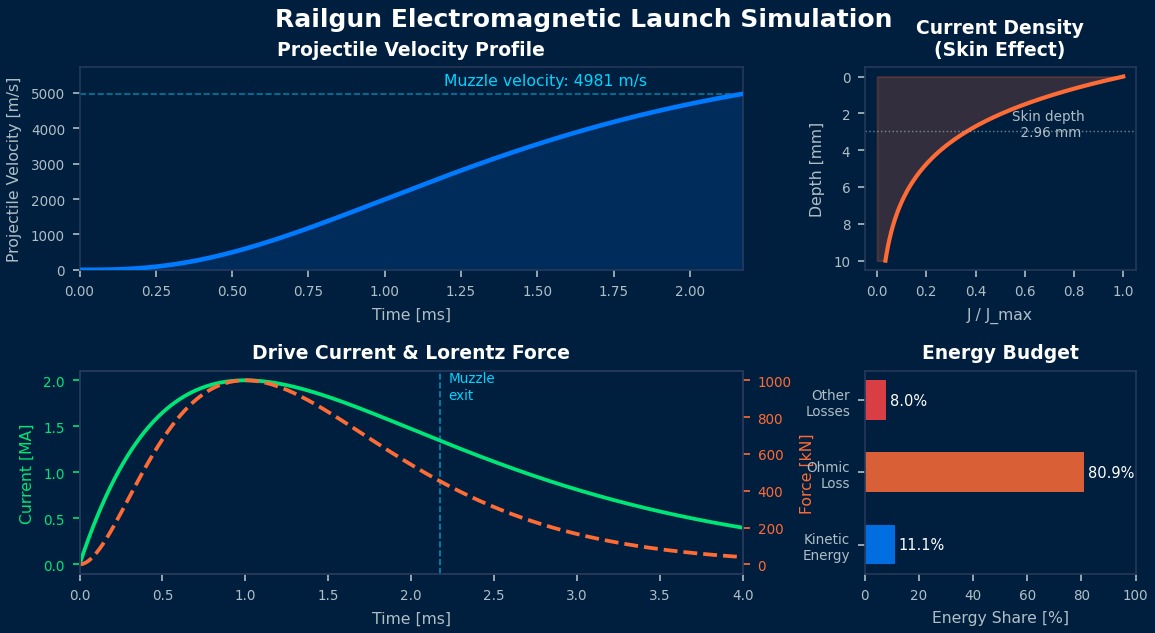 Railgun Electromagnetic Launch Simulation

Projectile Velocity Profile

Muzzle velocity: 4981 m/s

Projectile Velocity [m/s]

0
1000
2000
3000
4000
5000

0.00 0.25 0.50 0.75 1.00 1.25 1.50 1.75 2.00

Time [ms]

Current Density (Skin Effect)

Skin depth 2.96 mm

Depth [mm]

0
2
4
6
8
10

0.0 0.2 0.4 0.6 0.8 1.0

J / J_max

Drive Current & Lorentz Force

Muzzle exit

Current [MA]

0.0
0.5
1.0
1.5
2.0

Force [kN]

0
200
400
600
800
1000

0.0 0.5 1.0 1.5 2.0 2.5 3.0 3.5 4.0

Time [ms]

Energy Budget

Other Losses 8.0%

Ohmic Loss 80.9%

Kinetic Energy 11.1%

0 20 40 60 80 100

Energy Share [%]